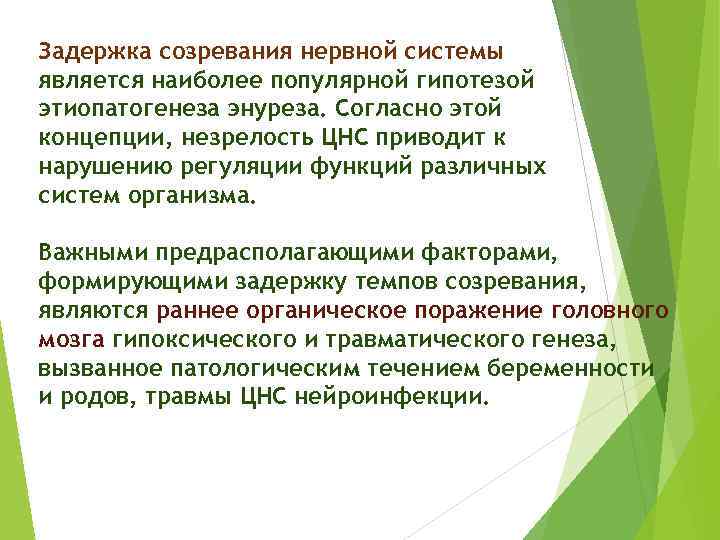 Задержка созревания нервной системы является наиболее популярной гипотезой этиопатогенеза энуреза. Согласно этой концепции, незрелость ЦНС приводит к нарушению регуляции функций различных систем организма.

Важными предрасполагающими факторами, формирующими задержку темпов созревания, являются раннее органическое поражение головного мозга гипоксического и травматического генеза, вызванное патологическим течением беременности и родов, травмы ЦНС нейроинфекции.